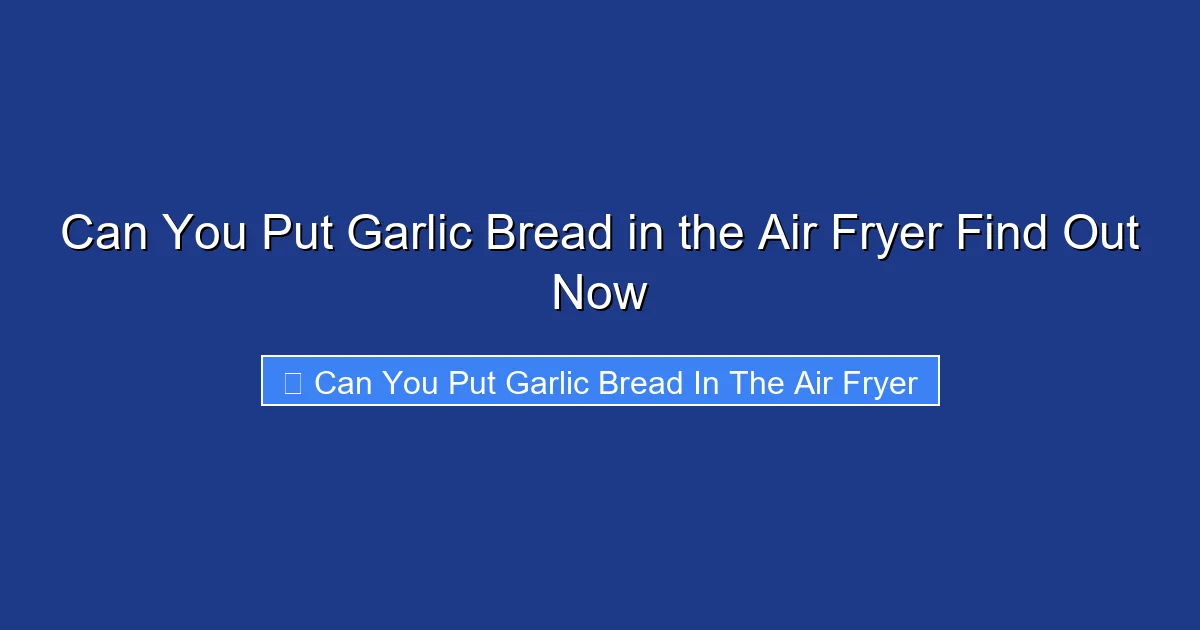 Can You Put Garlic Bread in the Air Fryer Find Out Now

Can You Put Garlic Bread In The Air Fryer